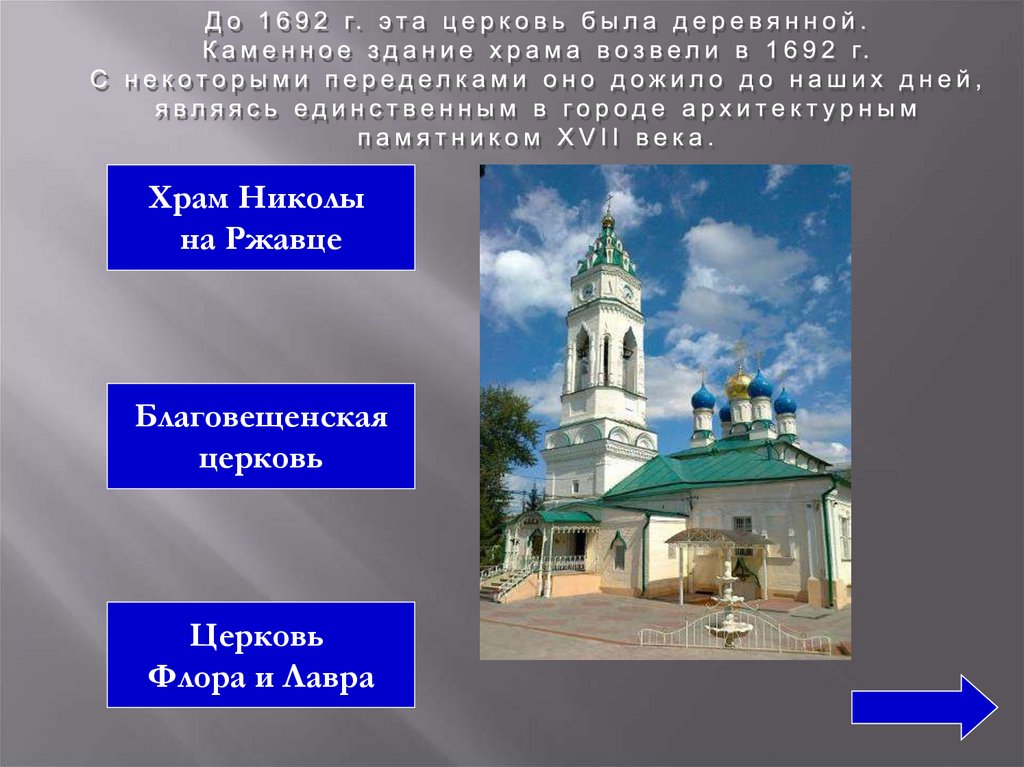 До 1692 г. эта церковь была деревянной. Каменное здание храма возвели в 1692 г. С некоторыми переделками оно дожило до наших дней, являясь единственным в городе архитектурным памятником XVII века.

Храм Николы на Ржавце

Благовещенская церковь

Церковь Флора и Лавра